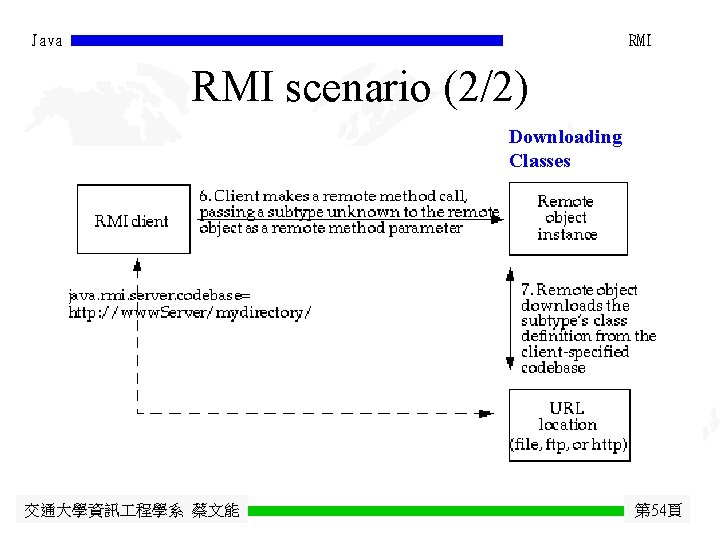 Java

RMI

RMI scenario (2/2)

Downloading Classes

RMI client

6. Client makes a remote method call, passing a subtype unknown to the remote object as a remote method parameter

Remote object instance

java.rmi.server.codebase= http://wwwServer/mydirectory/

7. Remote object downloads the subtype's class definition from the client-specified codebase

URL location (file, ftp, or http)

交通大學資訊工程學系 蔡文能

第54頁